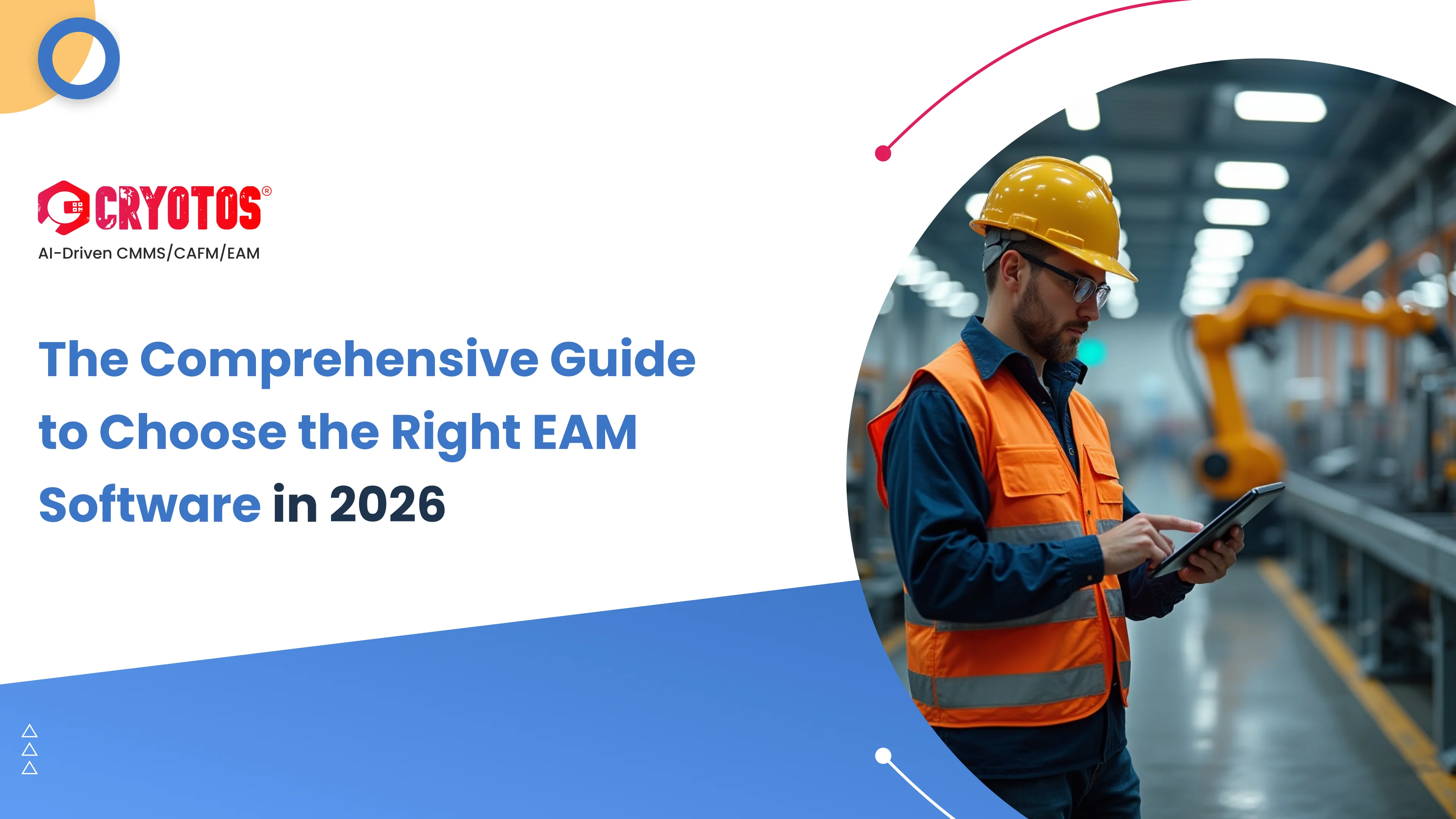 CRYOTOS®
AI-Driven CMMS/CAFM/EAM

The Comprehensive Guide to Choose the Right EAM Software in 2026